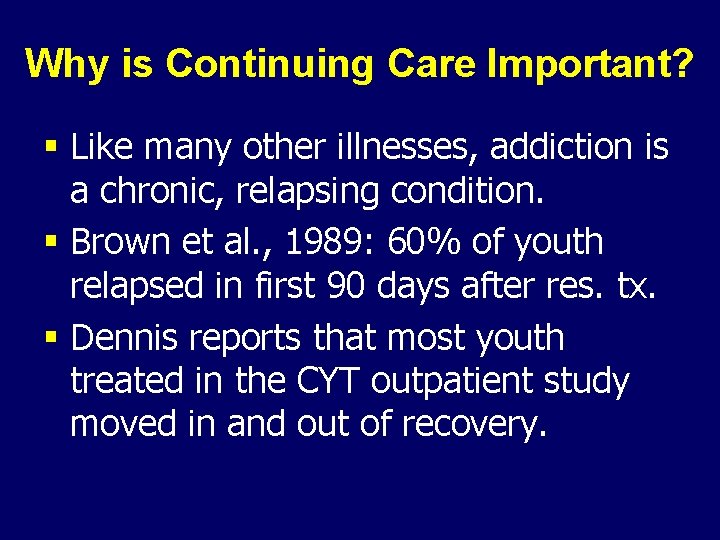 Why is Continuing Care Important?

▪ Like many other illnesses, addiction is a chronic, relapsing condition.

▪ Brown et al., 1989: 60% of youth relapsed in first 90 days after res. tx.

▪ Dennis reports that most youth treated in the CYT outpatient study moved in and out of recovery.